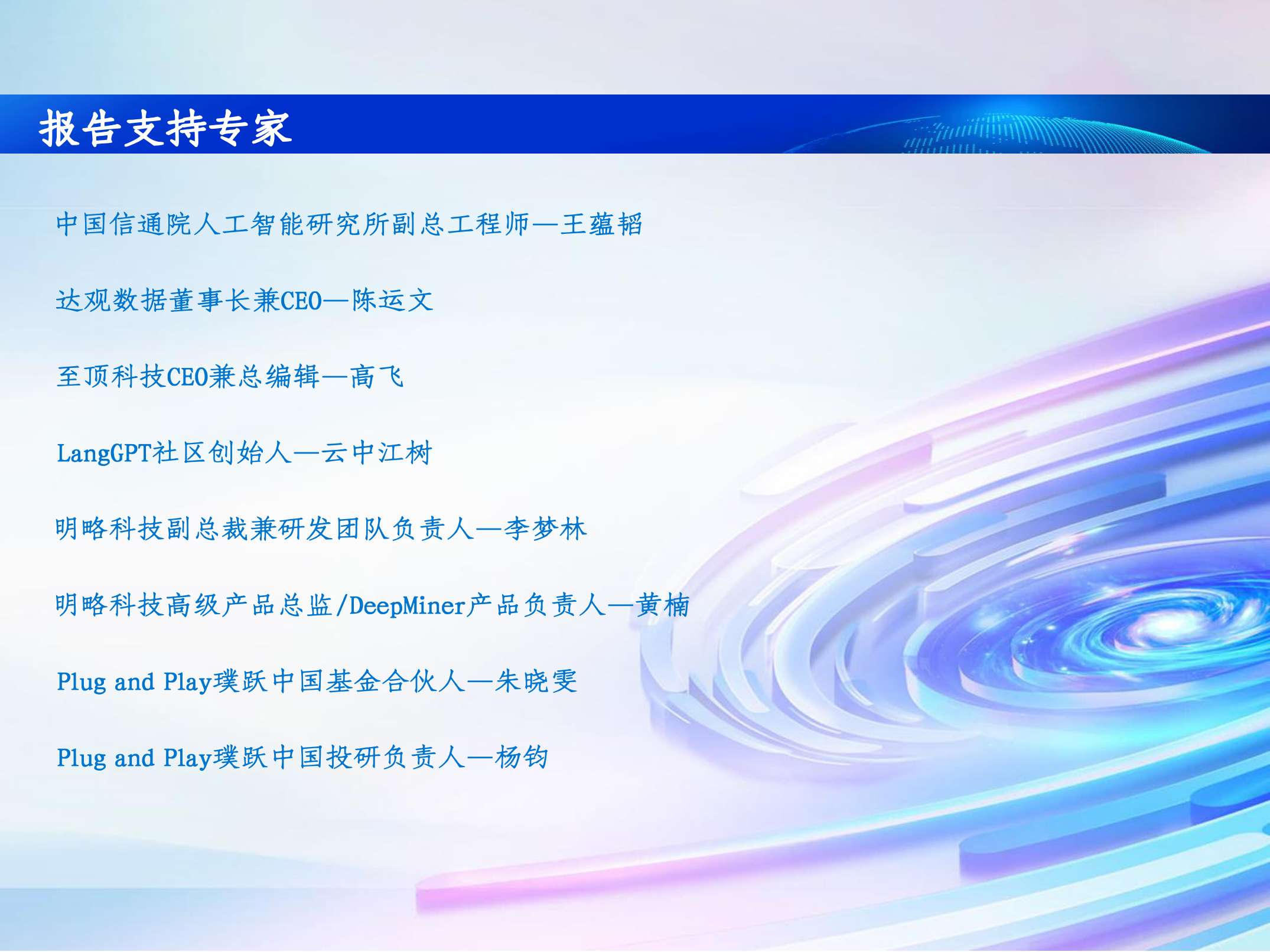 报告支持专家

中国信通院人工智能研究所副总工程师—王蕴韬

达观数据董事长兼CEO—陈运文

至顶科技CEO兼总编辑—高飞

LangGPT社区创始人—云中江树

明略科技副总裁兼研发团队负责人—李梦林

明略科技高级产品总监/DeepMiner产品负责人—黄楠

Plug and Play璞跃中国基金合伙人—朱晓雯

Plug and Play璞跃中国投研负责人—杨钧